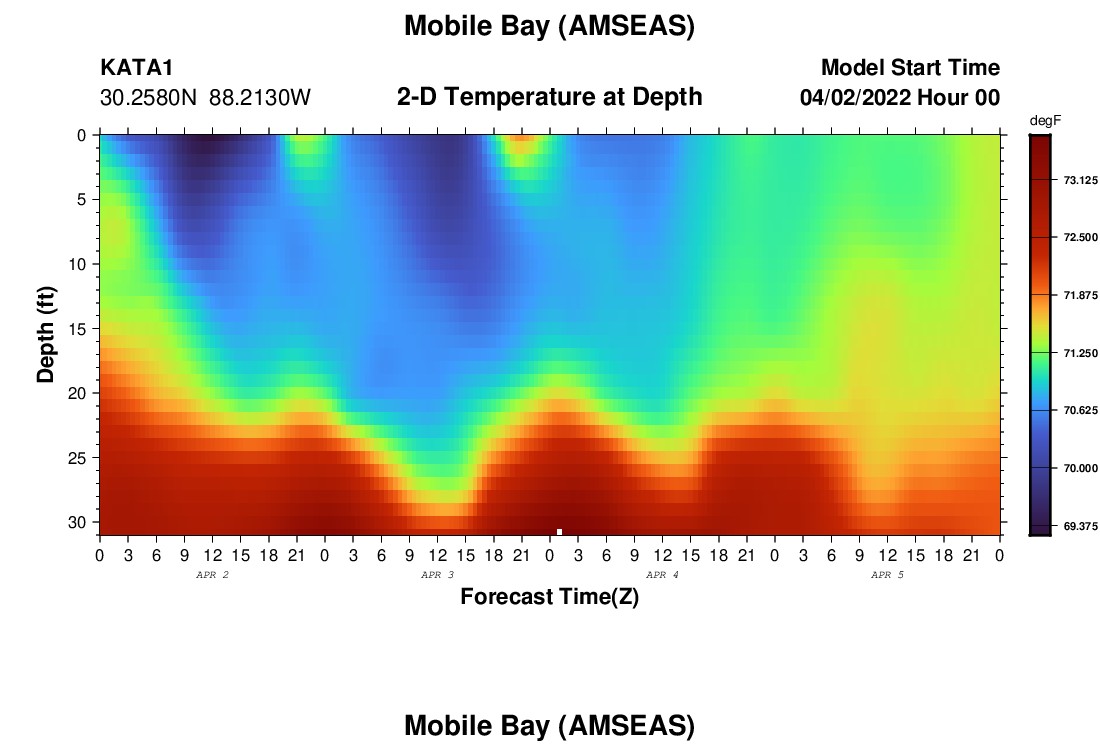 Mobile Bay (AMSEAS)

KATA1
30.2580N 88.2130W

2-D Temperature at Depth

Model Start Time
04/02/2022 Hour 00

degF
73.125
72.500
71.875
71.250
70.625
70.000
69.375

Depth (ft)
0
5
10
15
20
25
30

0 3 6 9 12 15 18 21 0 3 6 9 12 15 18 21 0 3 6 9 12 15 18 21 0 3 6 9 12 15 18 21 0
APR 2
APR 3
APR 4
APR 5

Forecast Time(Z)

Mobile Bay (AMSEAS)